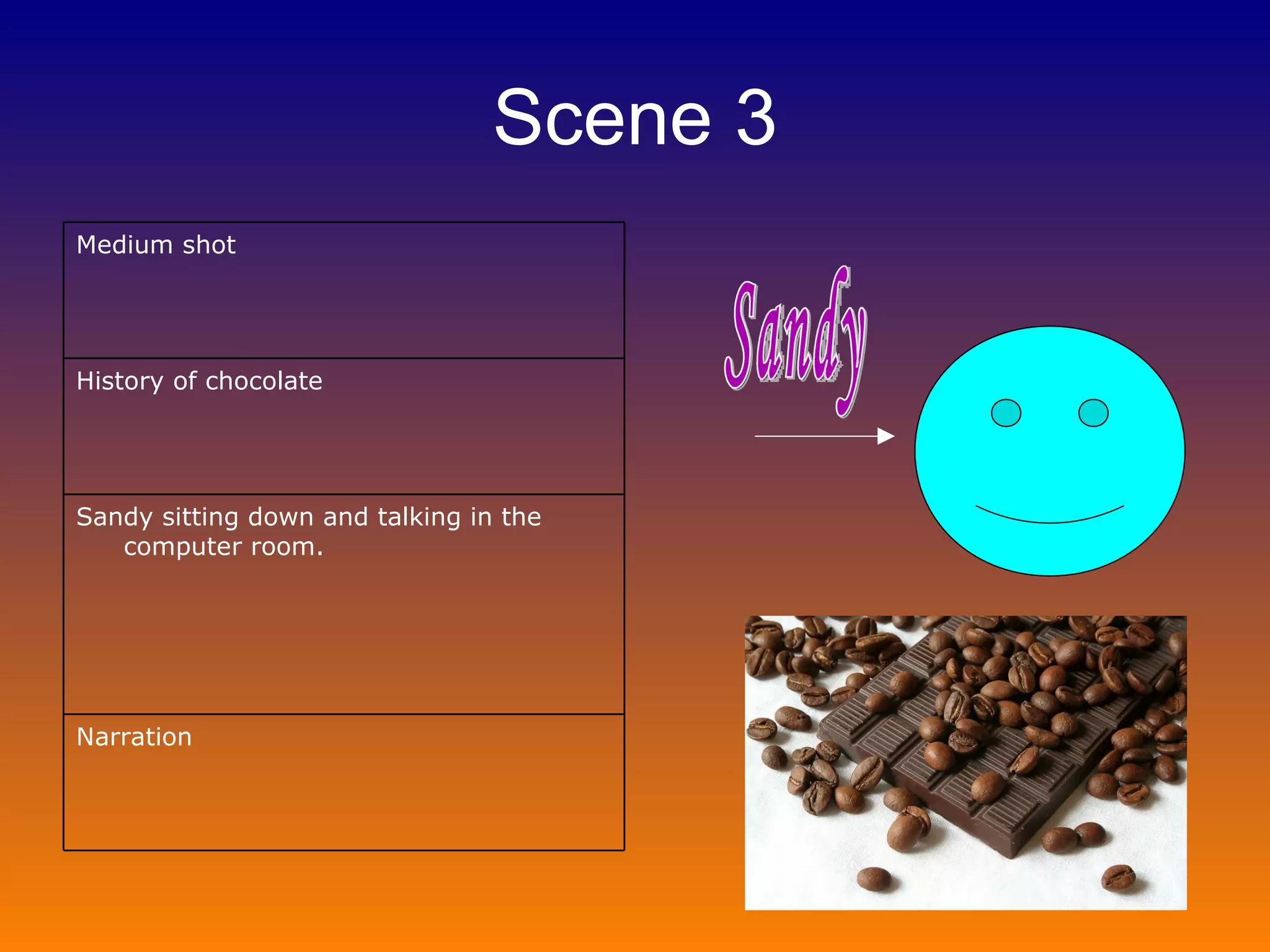 Scene 3

| Medium shot |
|---|
| History of chocolate |
| Sandy sitting down and talking in the computer room. |
| Narration |

Sandy